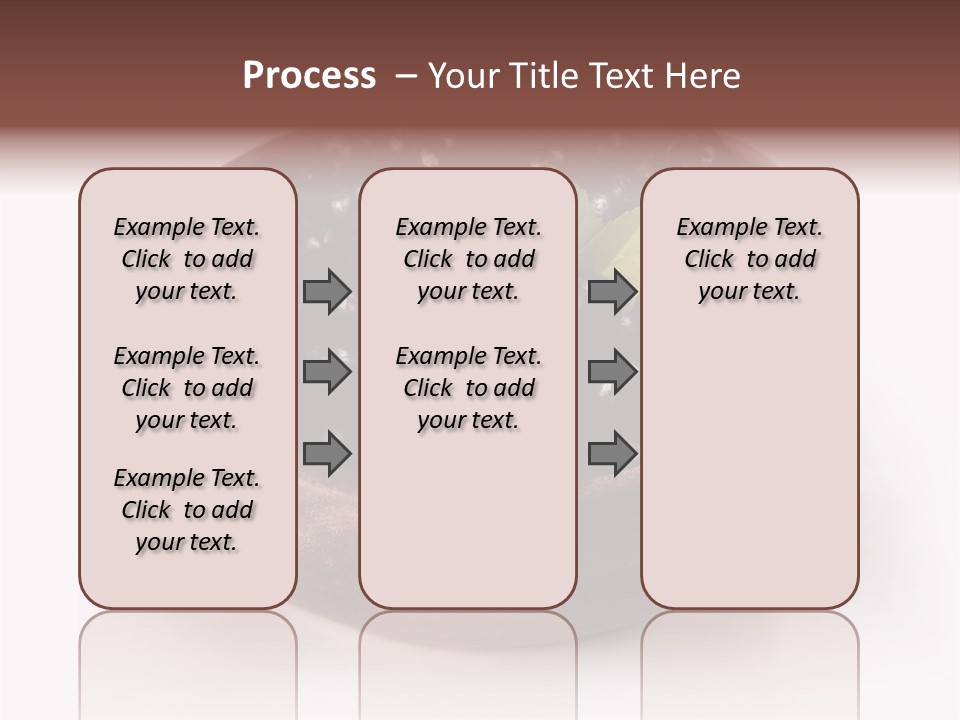 Process – Your Title Text Here

Example Text. Click to add your text.

Example Text. Click to add your text.

Example Text. Click to add your text.

Example Text. Click to add your text.

Example Text. Click to add your text.

Example Text. Click to add your text.